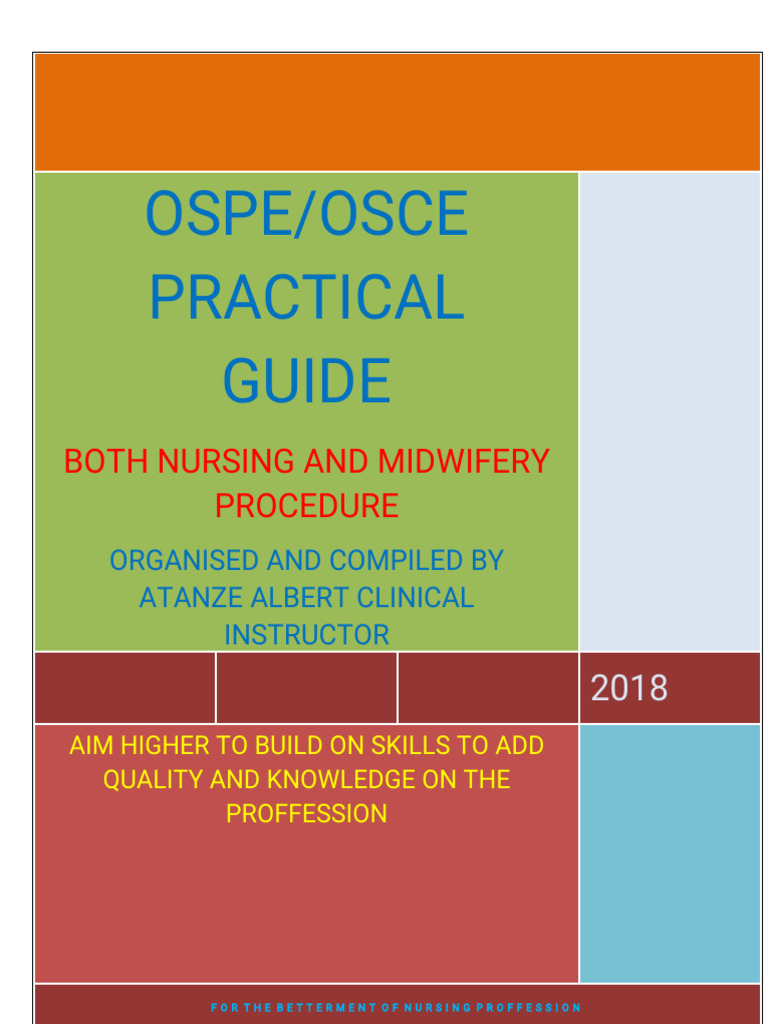 OSPE/OSCE PRACTICAL GUIDE

BOTH NURSING AND MIDWIFERY PROCEDURE

ORGANISED AND COMPILED BY ATANZE ALBERT CLINICAL INSTRUCTOR

2018

AIM HIGHER TO BUILD ON SKILLS TO ADD QUALITY AND KNOWLEDGE ON THE PROFFESSION

FOR THE BETTERMENT OF NURSING PROFFESSION